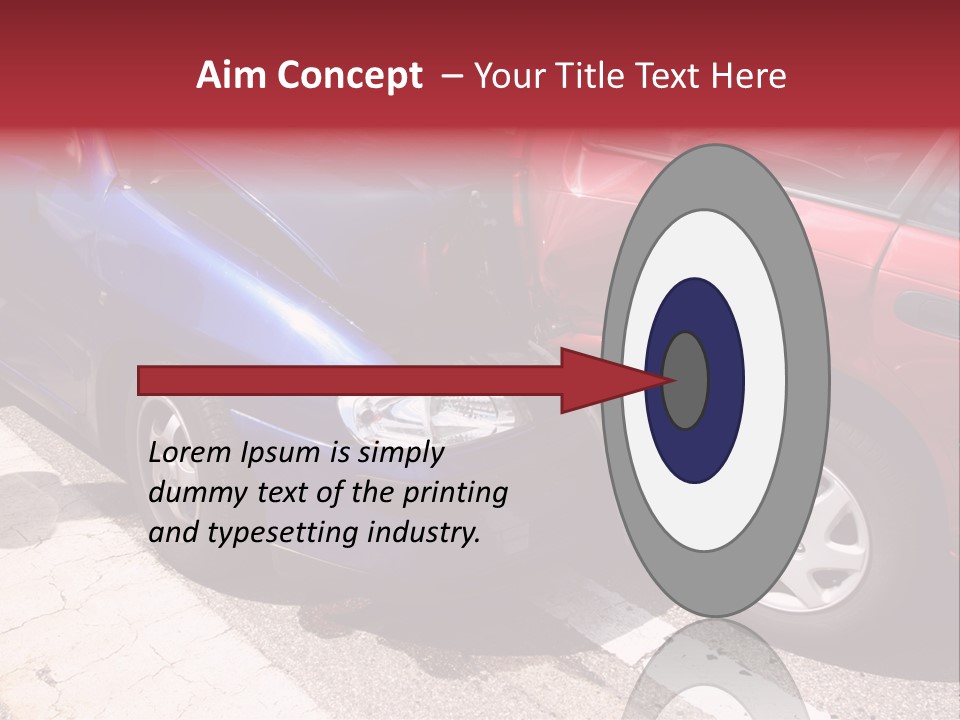 Aim Concept – Your Title Text Here

Lorem Ipsum is simply dummy text of the printing and typesetting industry.